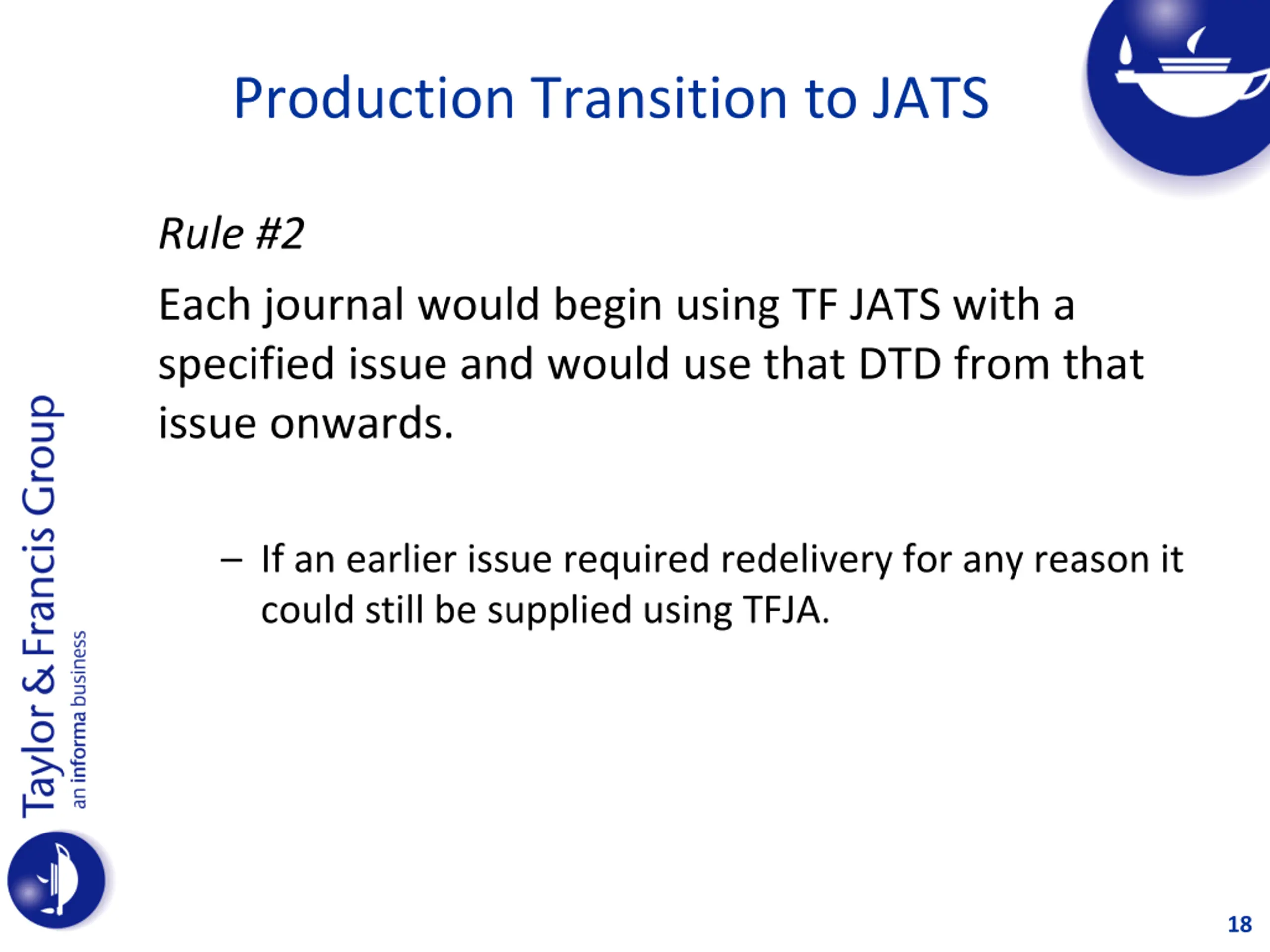 Production Transition to JATS

Rule #2

Each journal would begin using TF JATS with a specified issue and would use that DTD from that issue onwards.

– If an earlier issue required redelivery for any reason it could still be supplied using TFJA.

Taylor & Francis Group
an informa business

18